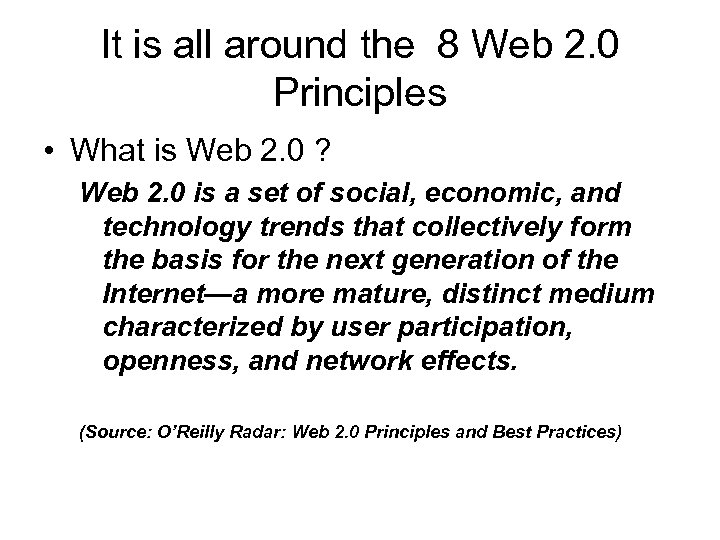 It is all around the 8 Web 2.0 Principles

• What is Web 2.0 ?

Web 2.0 is a set of social, economic, and technology trends that collectively form the basis for the next generation of the Internet—a more mature, distinct medium characterized by user participation, openness, and network effects.

(Source: O'Reilly Radar: Web 2.0 Principles and Best Practices)